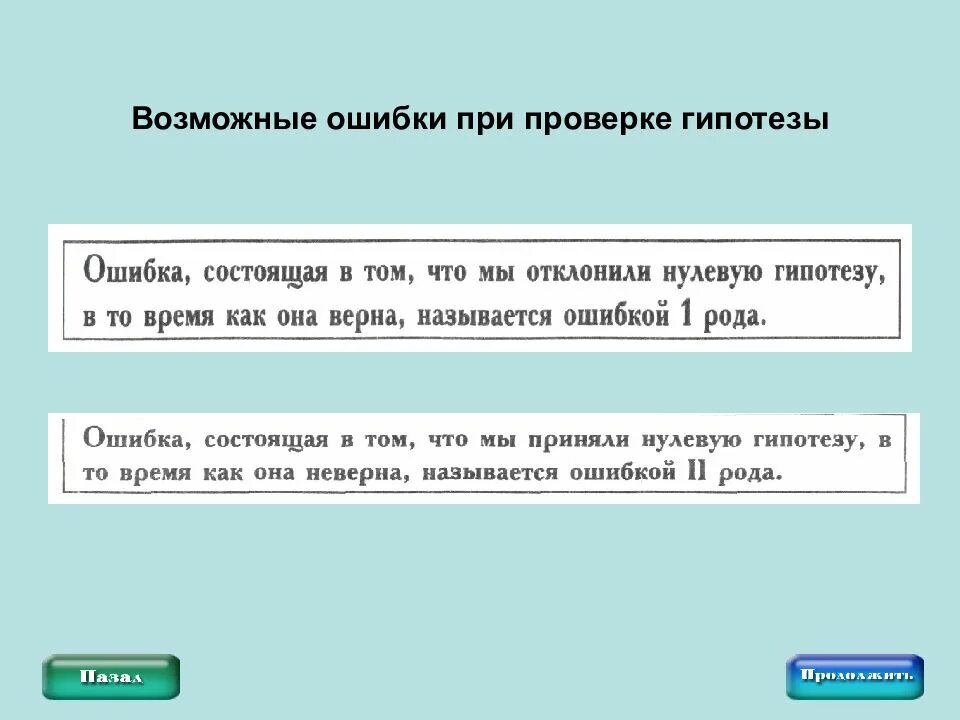 Возможные ошибки при проверке гипотезы

Ошибка, состоящая в том, что мы отклонили нулевую гипотезу, в то время как она верна, называется ошибкой 1 рода.

Ошибка, состоящая в том, что мы приняли нулевую гипотезу, в то время как она неверна, называется ошибкой II рода.

Назад

Продолжить